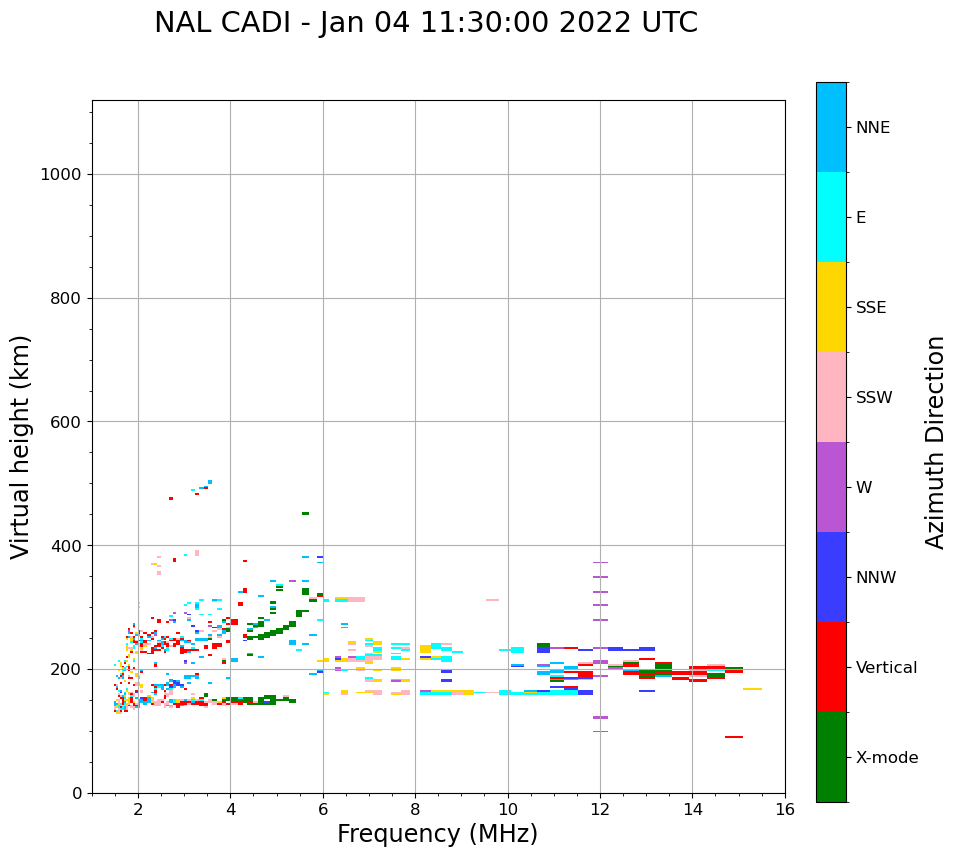 NAL CADI - Jan 04 11:30:00 2022 UTC

Virtual height (km)

1000
800
600
400
200
0

2
4
6
8
10
12
14
16

Frequency (MHz)

NNE
E
SSE
SSW
W
NNW
Vertical
X-mode

Azimuth Direction